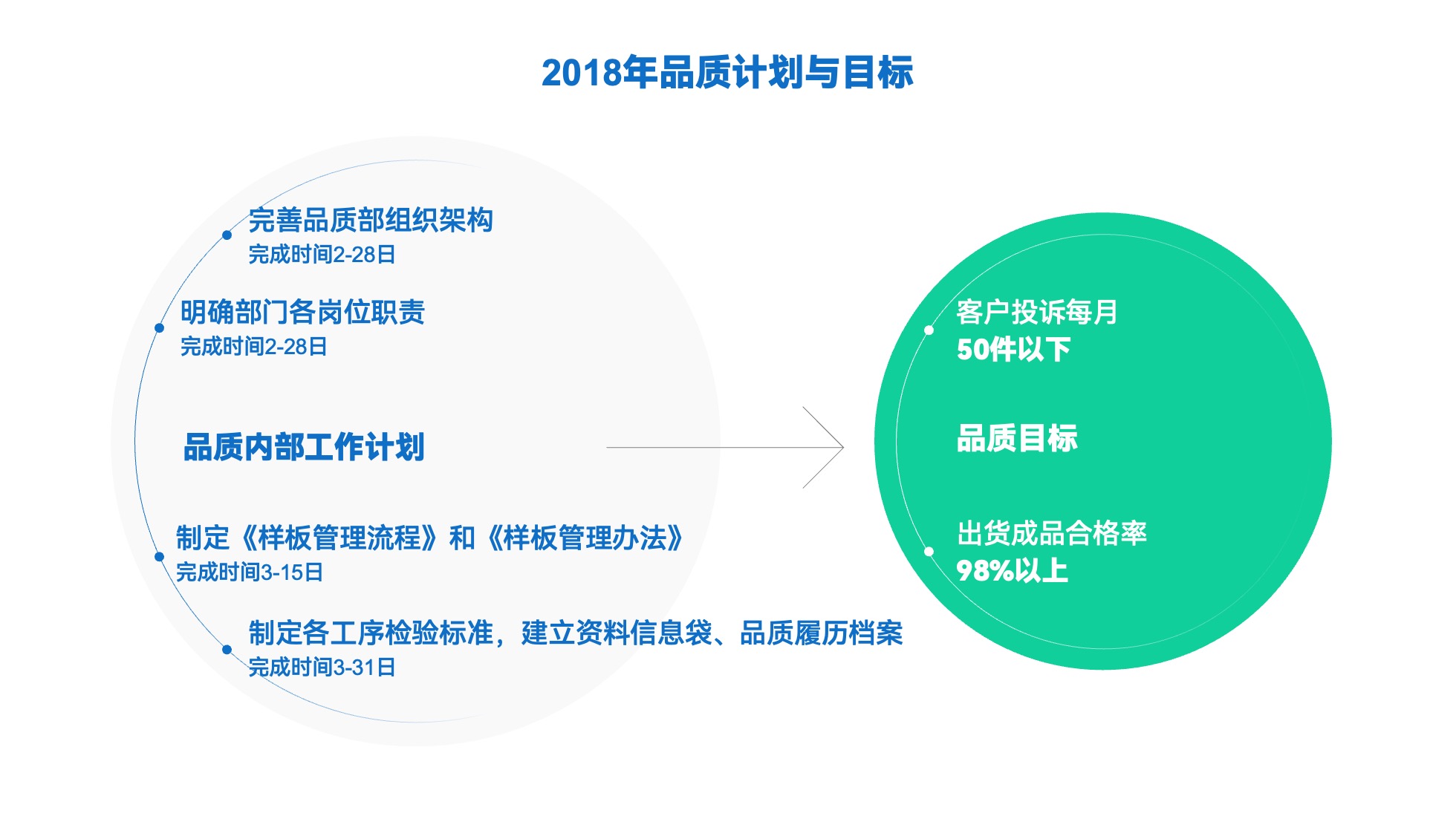 2018年品质计划与目标

完善品质部组织架构
完成时间2-28日

明确部门各岗位职责
完成时间2-28日

品质内部工作计划

制定《样板管理流程》和《样板管理办法》
完成时间3-15日

制定各工序检验标准，建立资料信息袋、品质履历档案
完成时间3-31日

客户投诉每月
50件以下

品质目标

出货成品合格率
98%以上